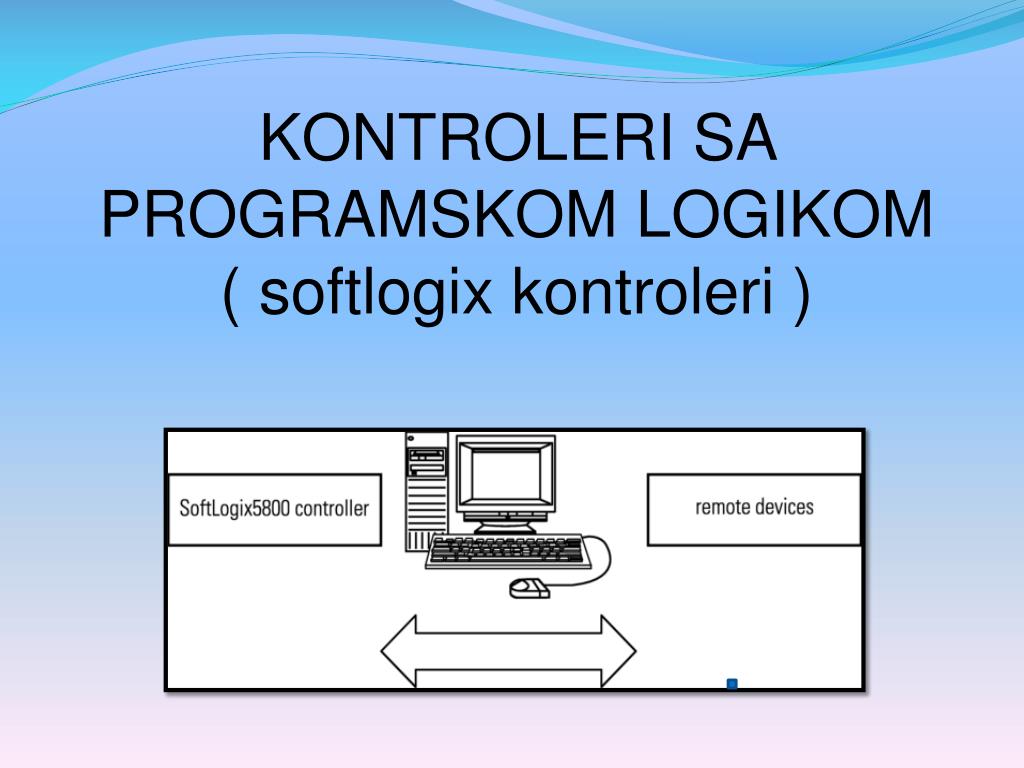 KONTROLERI SA PROGRAMSKOM LOGIKOM
( softlogix kontroleri )

SoftLogix5800 controller

remote devices